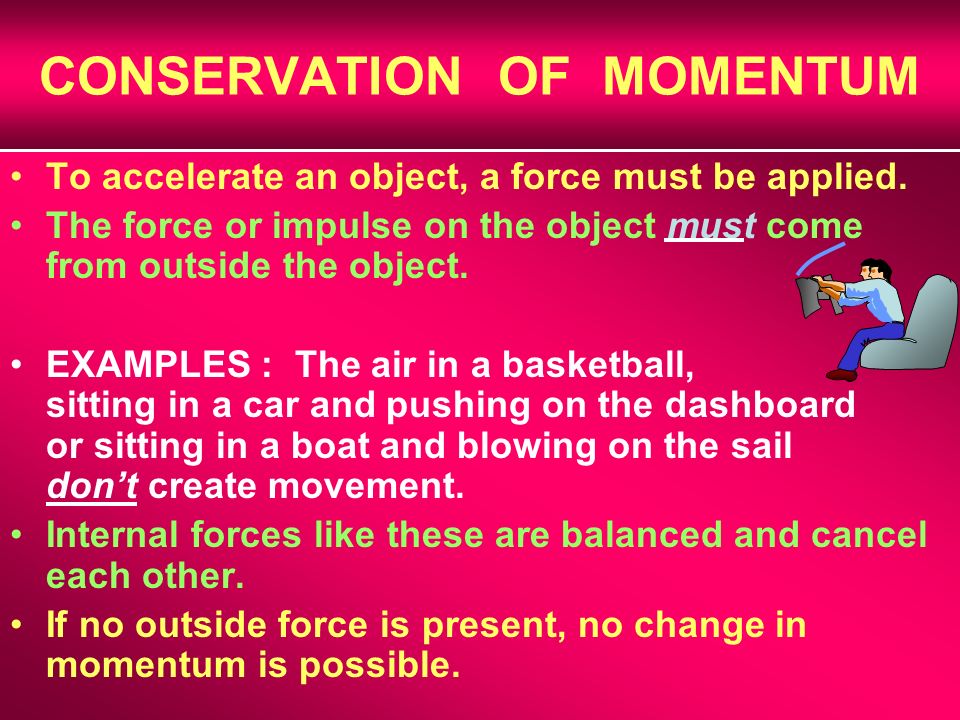 CONSERVATION OF MOMENTUM

• To accelerate an object, a force must be applied.

• The force or impulse on the object must come from outside the object.

• EXAMPLES : The air in a basketball, sitting in a car and pushing on the dashboard or sitting in a boat and blowing on the sail don't create movement.

• Internal forces like these are balanced and cancel each other.

• If no outside force is present, no change in momentum is possible.